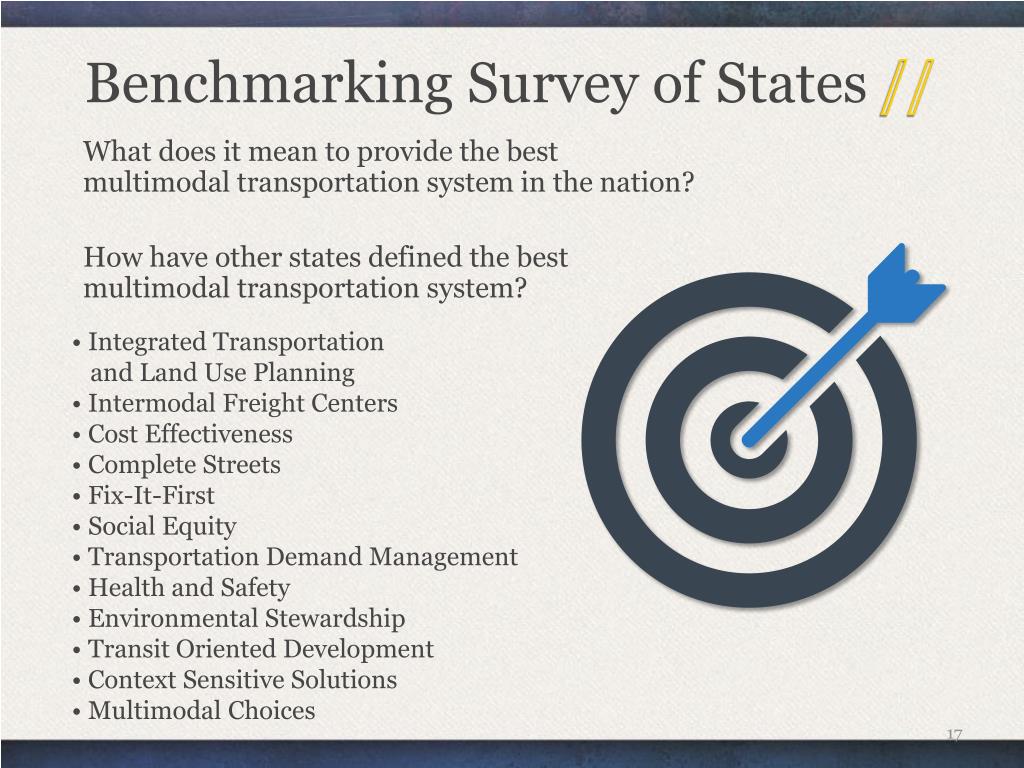 Benchmarking Survey of States //

What does it mean to provide the best multimodal transportation system in the nation?

How have other states defined the best multimodal transportation system?

• Integrated Transportation and Land Use Planning
• Intermodal Freight Centers
• Cost Effectiveness
• Complete Streets
• Fix-It-First
• Social Equity
• Transportation Demand Management
• Health and Safety
• Environmental Stewardship
• Transit Oriented Development
• Context Sensitive Solutions
• Multimodal Choices

17